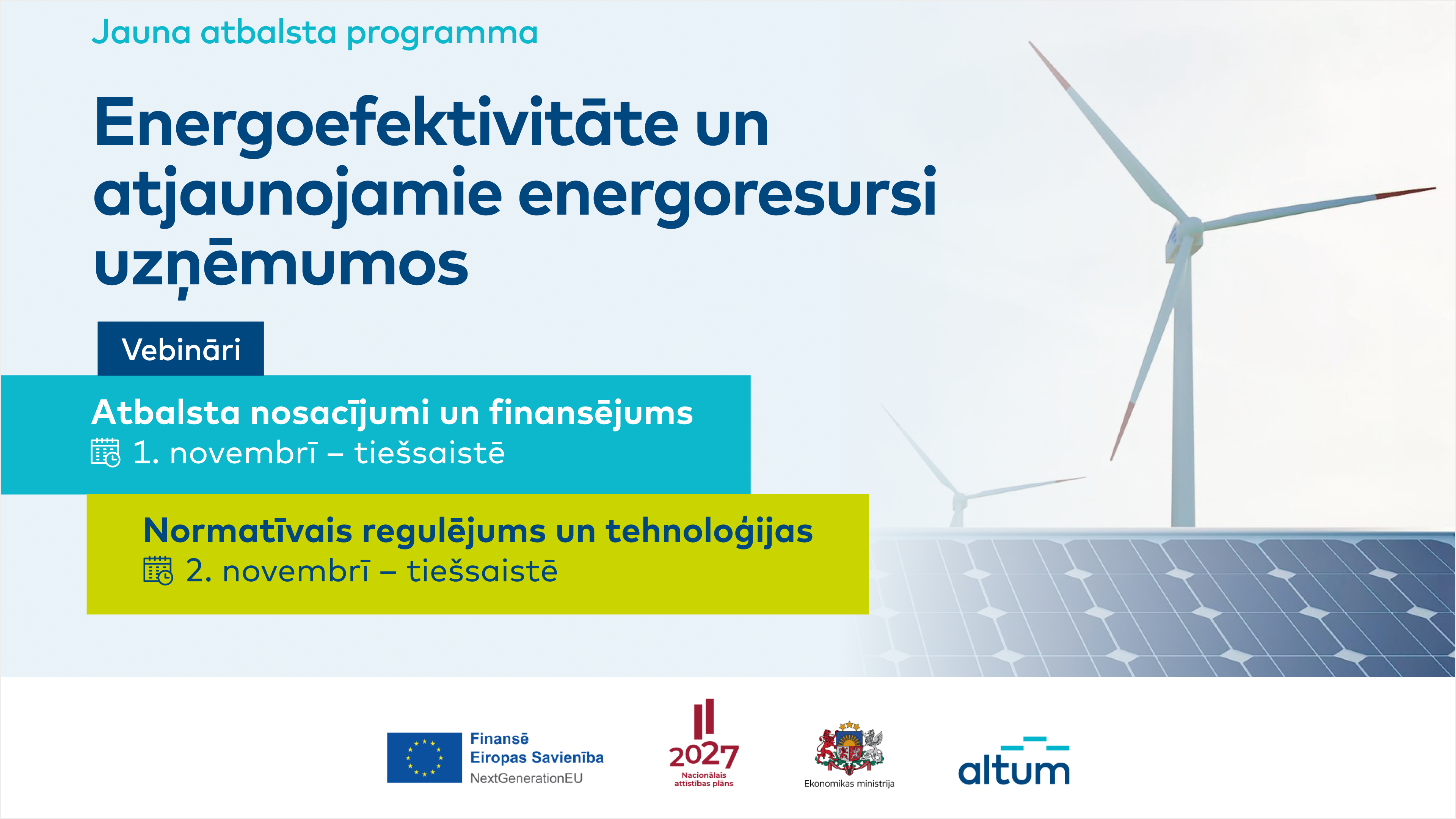 Jauna atbalsta programma

Energoefektivitāte un atjaunojamie energoresursi uzņēmumos

Vebināri

Atbalsta nosacījumi un finansējums
1. novembrī – tiešsaistē

Normatīvais regulējums un tehnoloģijas
2. novembrī – tiešsaistē

Finansē
Eiropas Savienība
NextGenerationEU

2027
Nacionālais attīstības plāns

Ekonomikas ministrija

altum